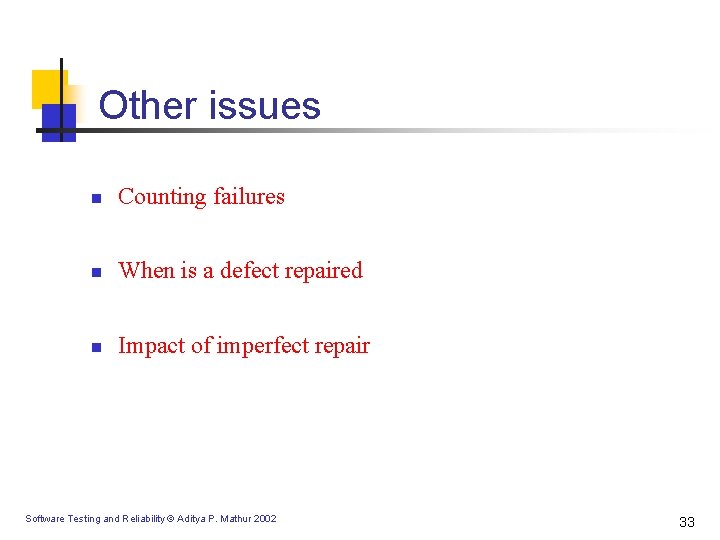 Other issues

- Counting failures
- When is a defect repaired
- Impact of imperfect repair

Software Testing and Reliability © Aditya P. Mathur 2002

33